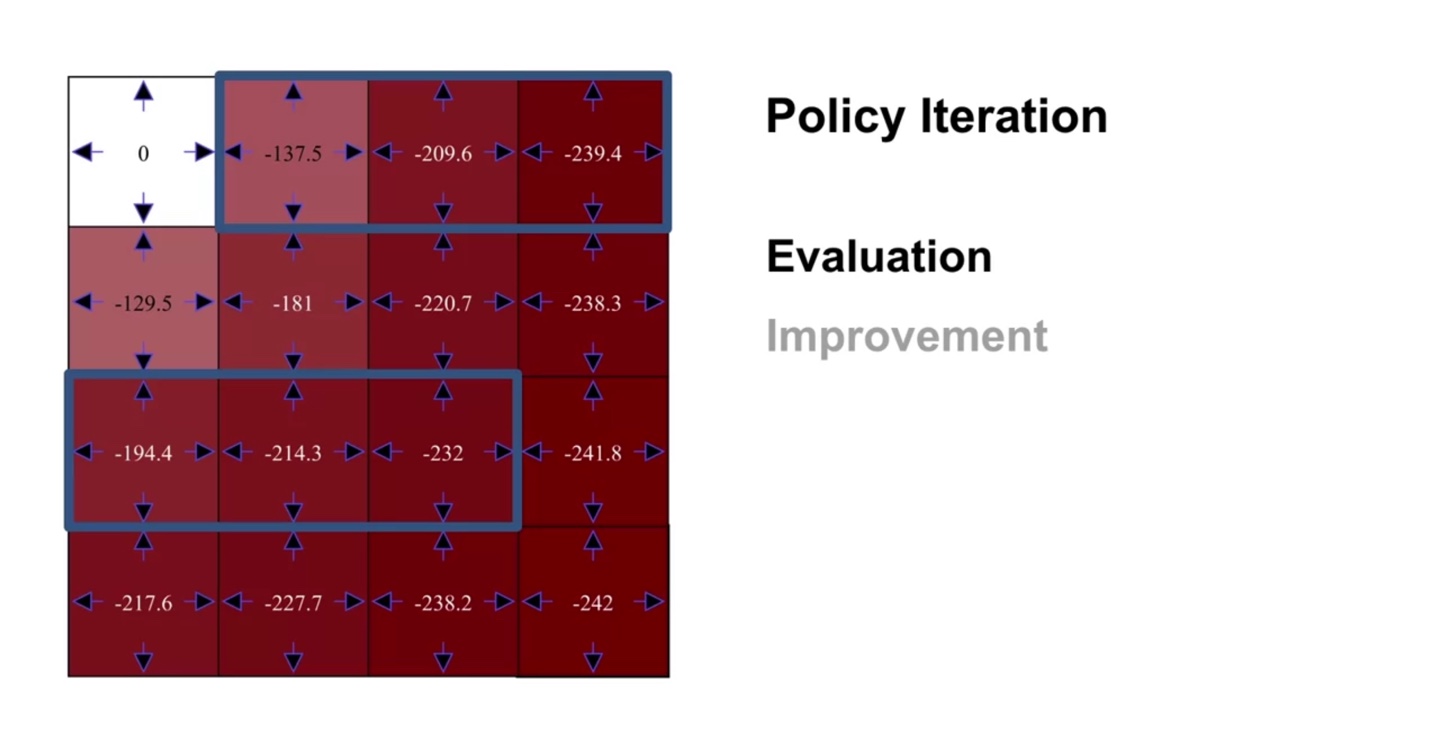 | 0 | -137.5 | -209.6 | -239.4 |
|---|---|---|---|
| -129.5 | -181 | -220.7 | -238.3 |
| -194.4 | -214.3 | -232 | -241.8 |
| -217.6 | -227.7 | -238.2 | -242 |

Policy Iteration

Evaluation

Improvement